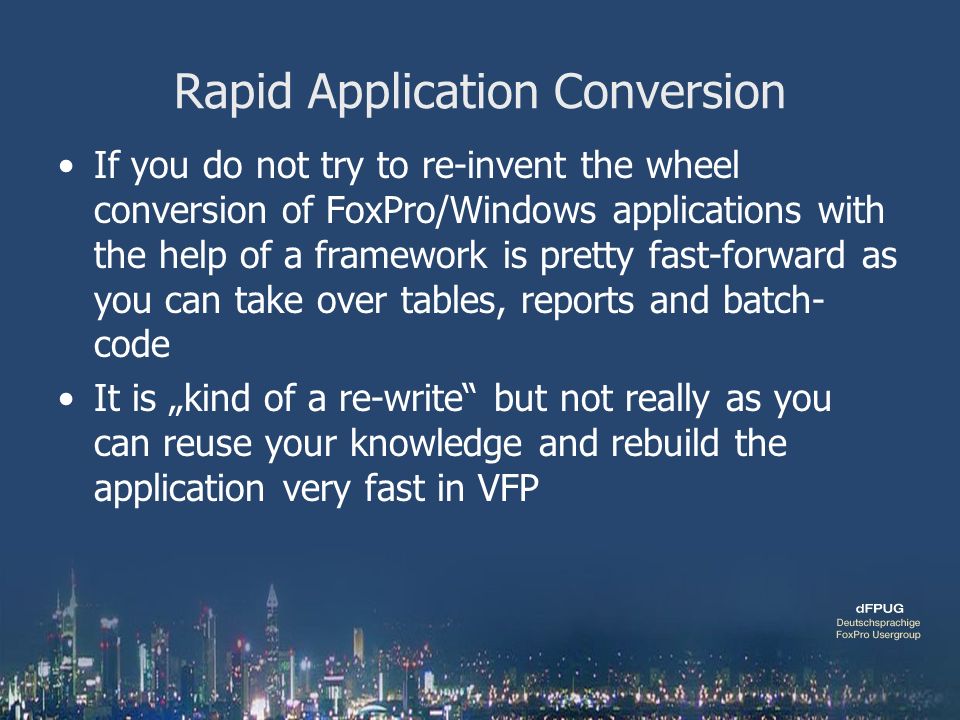 Rapid Application Conversion

• If you do not try to re-invent the wheel conversion of FoxPro/Windows applications with the help of a framework is pretty fast-forward as you can take over tables, reports and batch-code

• It is „kind of a re-write“ but not really as you can reuse your knowledge and rebuild the application very fast in VFP

dFPUG
Deutschsprachige
FoxPro Usergroup